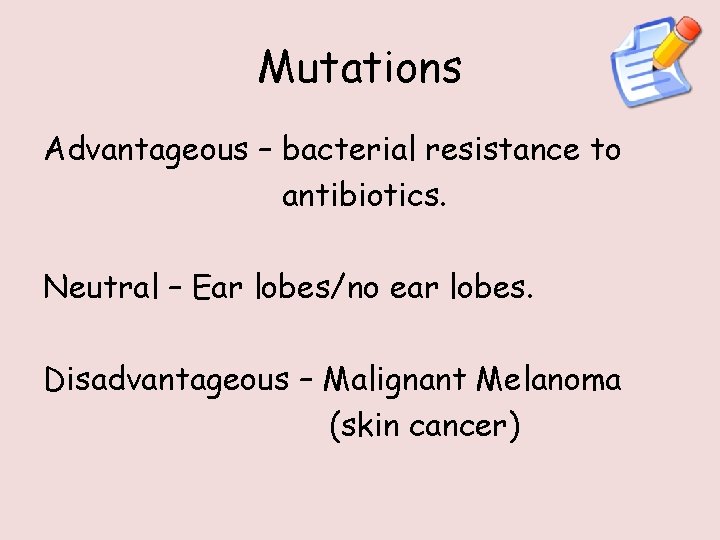 Mutations

Advantageous – bacterial resistance to antibiotics.

Neutral – Ear lobes/no ear lobes.

Disadvantageous – Malignant Melanoma (skin cancer)